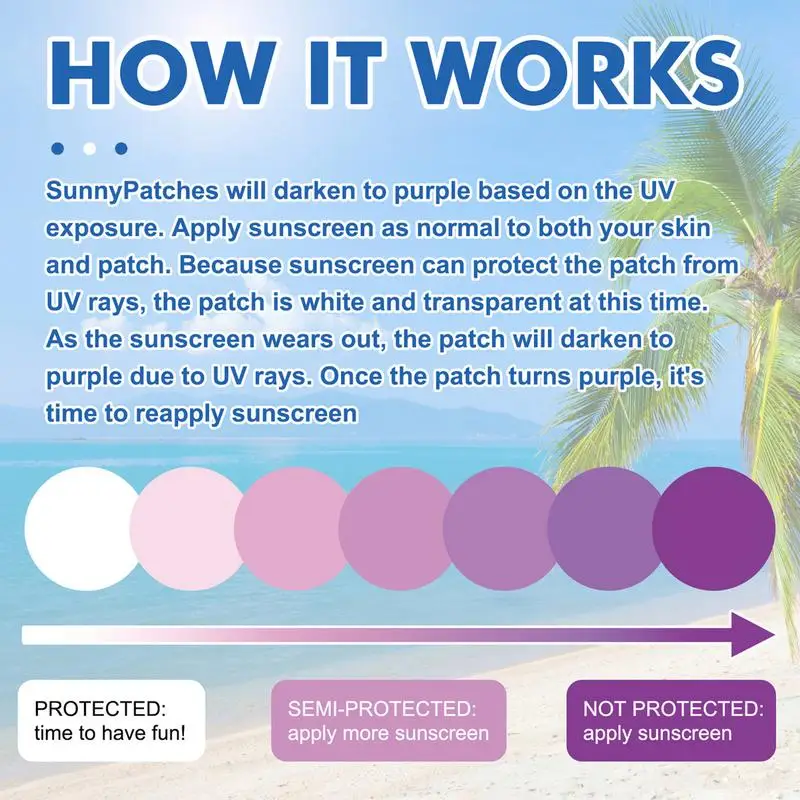 HOW IT WORKS

SunnyPatches will darken to purple based on the UV exposure. Apply sunscreen as normal to both your skin and patch. Because sunscreen can protect the patch from UV rays, the patch is white and transparent at this time. As the sunscreen wears out, the patch will darken to purple due to UV rays. Once the patch turns purple, it's time to reapply sunscreen

PROTECTED: time to have fun!

SEMI-PROTECTED: apply more sunscreen

NOT PROTECTED: apply sunscreen